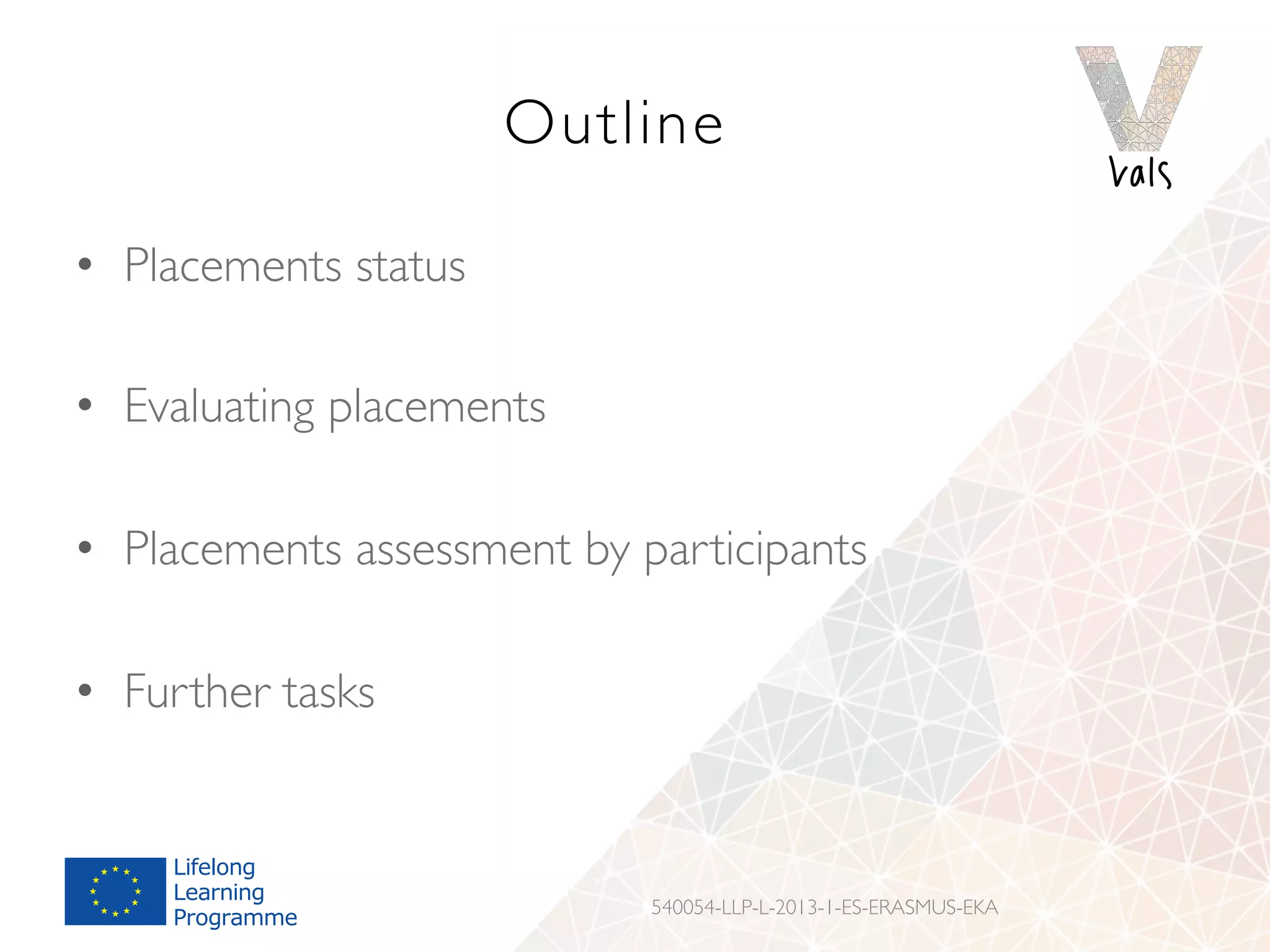 Outline

Vals

• Placements status

• Evaluating placements

• Placements assessment by participants

• Further tasks

Lifelong Learning Programme

540054-LLP-L-2013-1-ES-ERASMUS-EKA